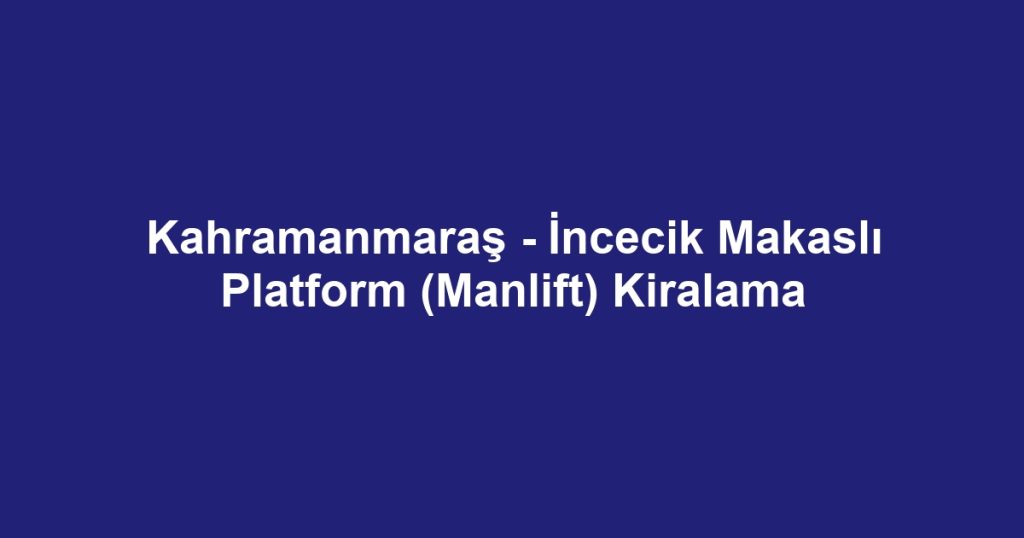 Kahramanmaraş - İncecik Makaslı Platform (Manlift) Kiralama